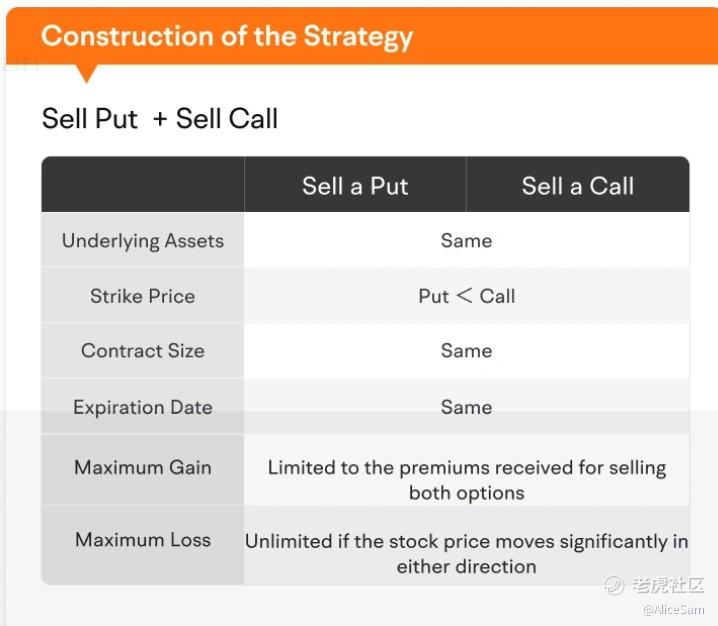 Construction of the Strategy

Sell Put + Sell Call

| | Sell a Put | Sell a Call |
|---|---|---|
| Underlying Assets | Same | |
| Strike Price | Put < Call | |
| Contract Size | Same | |
| Expiration Date | Same | |
| Maximum Gain | Limited to the premiums received for selling both options | |
| Maximum Loss | Unlimited if the stock price moves significantly in either direction | |

老虎社区
@AliceSam